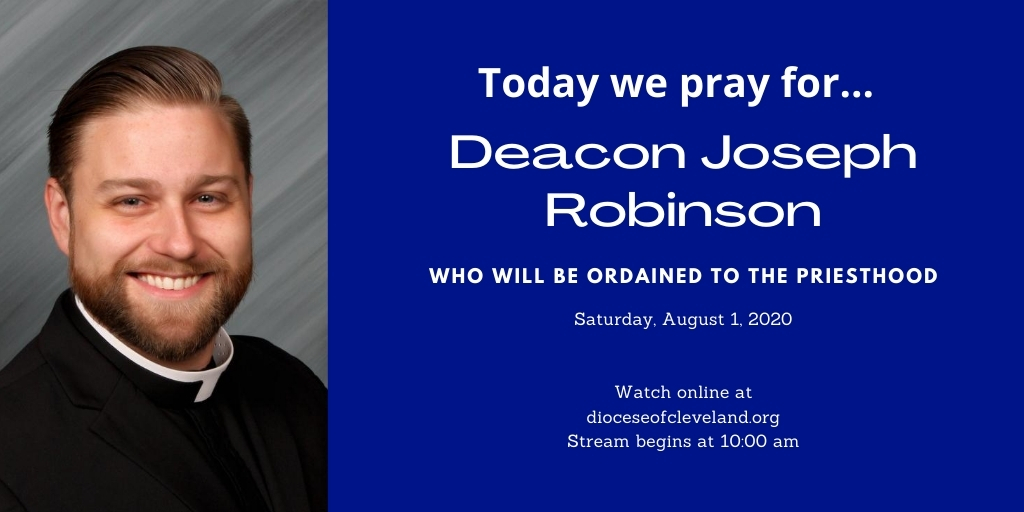 Today we pray for...

Deacon Joseph Robinson

WHO WILL BE ORDAINED TO THE PRIESTHOOD

Saturday, August 1, 2020

Watch online at dioceseofcleveland.org Stream begins at 10:00 am